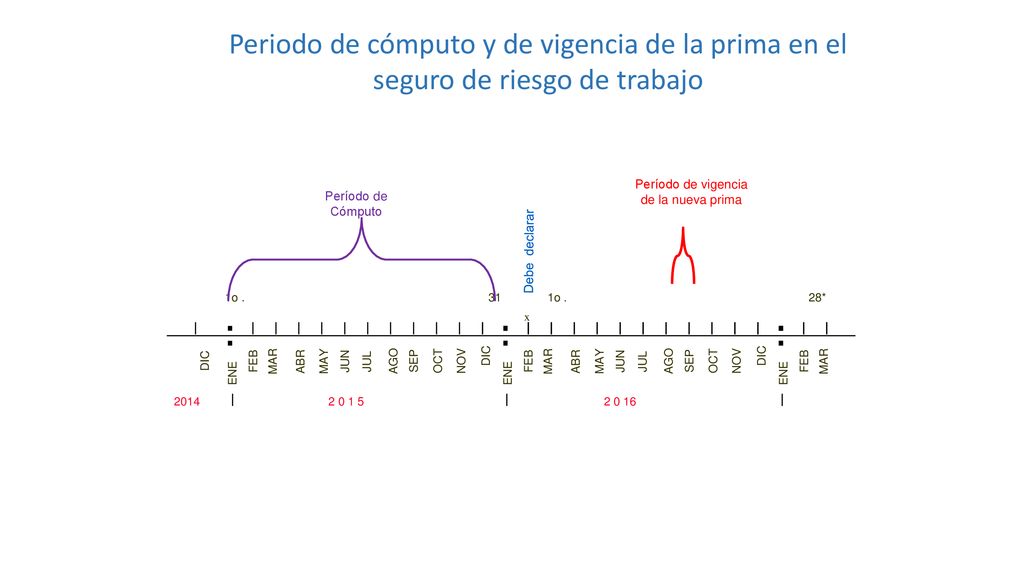 Periodo de cómputo y de vigencia de la prima en el seguro de riesgo de trabajo

Período de Cómputo

Período de vigencia de la nueva prima

Debe declarar

1o .

31

1o .

28*

x

DIC ENE FEB MAR ABR MAY JUN JUL AGO SEP OCT NOV DIC ENE FEB MAR ABR MAY JUN JUL AGO SEP OCT NOV DIC ENE FEB MAR

2014

2 0 1 5

2 0 16